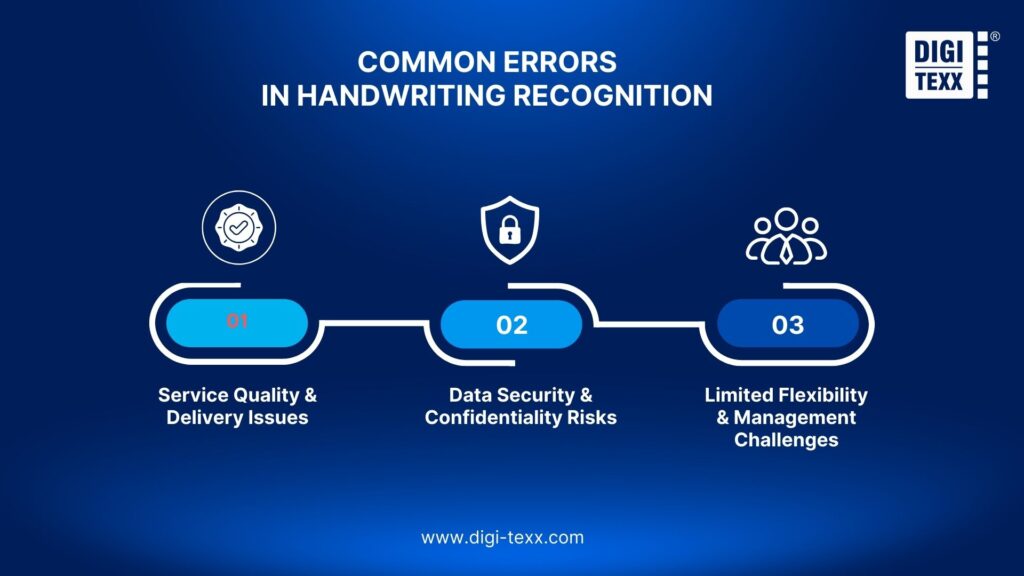 COMMON ERRORS
IN HANDWRITING RECOGNITION

DIGI TEXX ®

01

Service Quality & Delivery Issues

02

Data Security & Confidentiality Risks

03

Limited Flexibility & Management Challenges

www.digi-texx.com